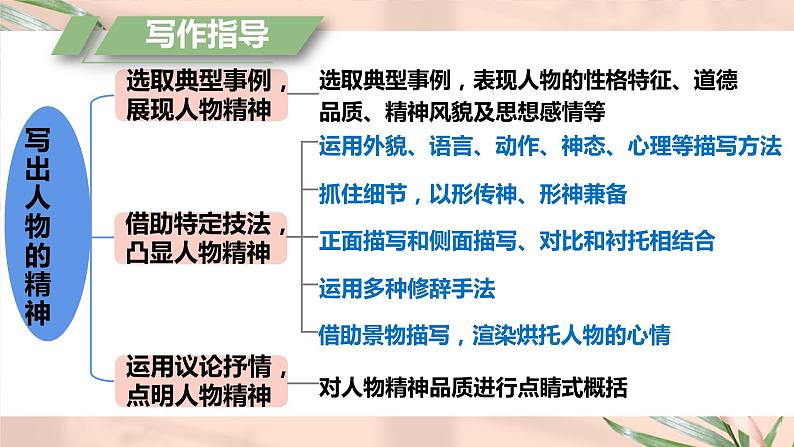 写作指导

写出人物的精神

选取典型事例，展现人物精神

选取典型事例，表现人物的性格特征、道德品质、精神风貌及思想感情等

借助特定技法，凸显人物精神

运用外貌、语言、动作、神态、心理等描写方法

抓住细节，以形传神、形神兼备

正面描写和侧面描写、对比和衬托相结合

运用多种修辞手法

借助景物描写，渲染烘托人物的心情

运用议论抒情，点明人物精神

对人物精神品质进行点睛式概括